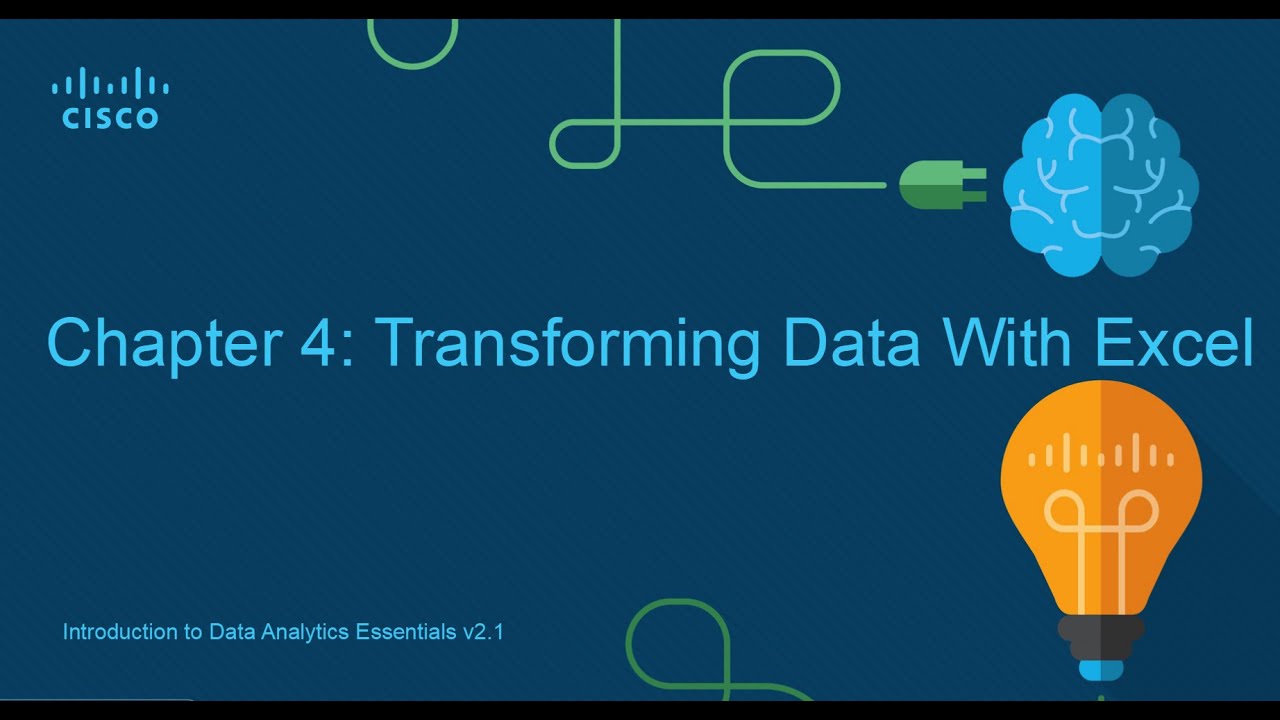 CISCO

Chapter 4: Transforming Data With Excel

Introduction to Data Analytics Essentials v2.1